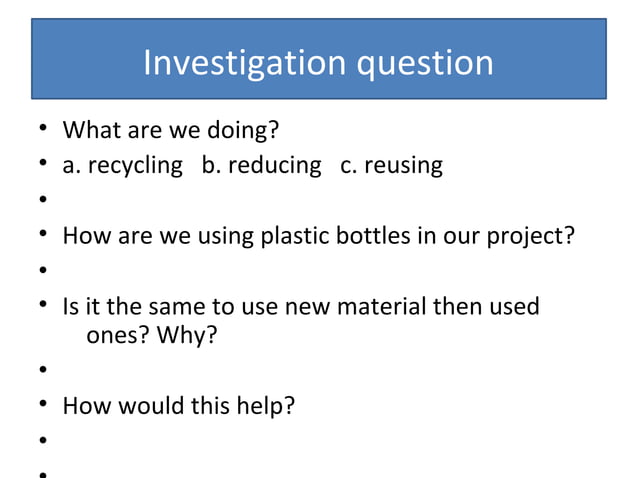 Investigation question

• What are we doing?
• a. recycling b. reducing c. reusing
•
• How are we using plastic bottles in our project?
•
• Is it the same to use new material then used ones? Why?
•
• How would this help?
•
•